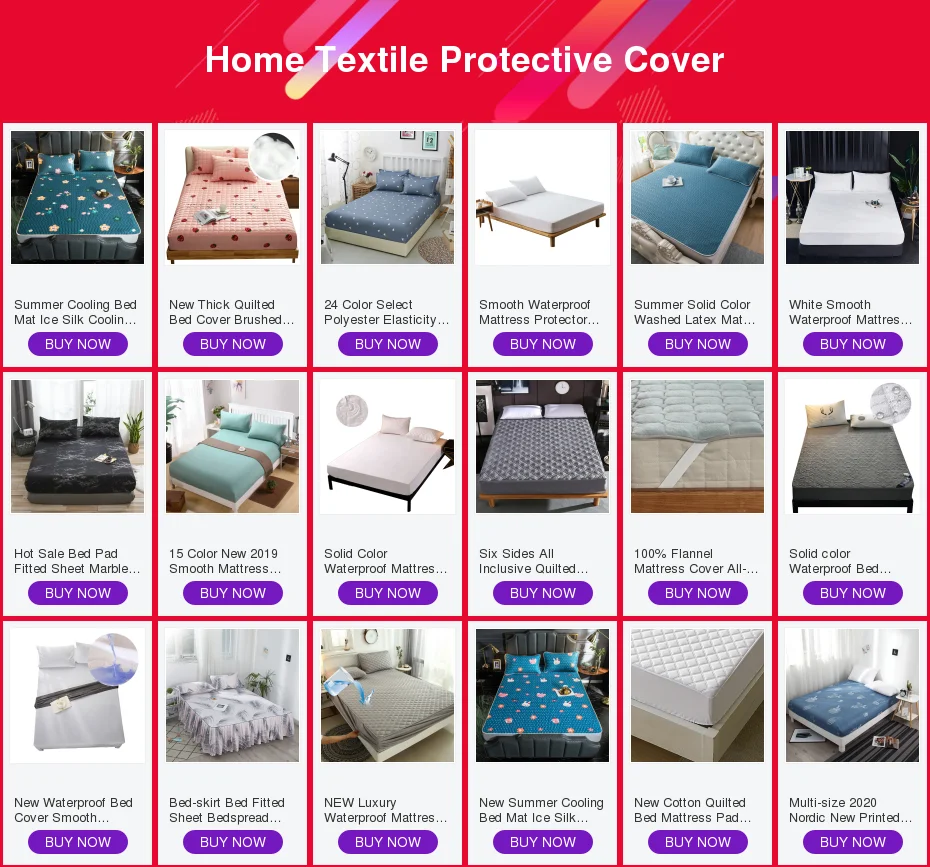 Home Textile Protective Cover

Summer Cooling Bed Mat Ice Silk Coolin...
BUY NOW

New Thick Quilted Bed Cover Brushed...
BUY NOW

24 Color Select Polyester Elasticity...
BUY NOW

Smooth Waterproof Mattress Protector...
BUY NOW

Summer Solid Color Washed Latex Mat...
BUY NOW

White Smooth Waterproof Mattres...
BUY NOW

Hot Sale Bed Pad Fitted Sheet Marble...
BUY NOW

15 Color New 2019 Smooth Mattress...
BUY NOW

Solid Color Waterproof Mattres...
BUY NOW

Six Sides All Inclusive Quilted...
BUY NOW

100% Flannel Mattress Cover All-...
BUY NOW

Solid color Waterproof Bed...
BUY NOW

New Waterproof Bed Cover Smooth...
BUY NOW

Bed-skirt Bed Fitted Sheet Bedspread...
BUY NOW

NEW Luxury Waterproof Mattres...
BUY NOW

New Summer Cooling Bed Mat Ice Silk...
BUY NOW

New Cotton Quilted Bed Mattress Pad...
BUY NOW

Multi-size 2020 Nordic New Printed...
BUY NOW